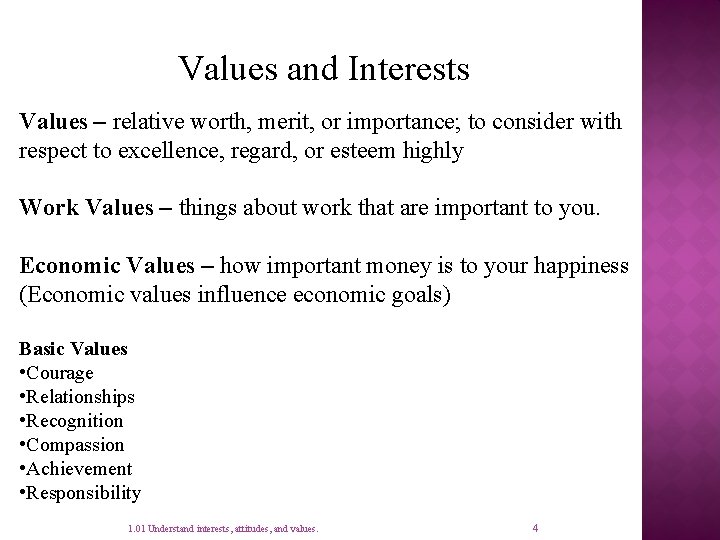 Values and Interests

Values – relative worth, merit, or importance; to consider with respect to excellence, regard, or esteem highly

Work Values – things about work that are important to you.

Economic Values – how important money is to your happiness (Economic values influence economic goals)

Basic Values
•Courage
•Relationships
•Recognition
•Compassion
•Achievement
•Responsibility

1.01 Understand interests, attitudes, and values.

4